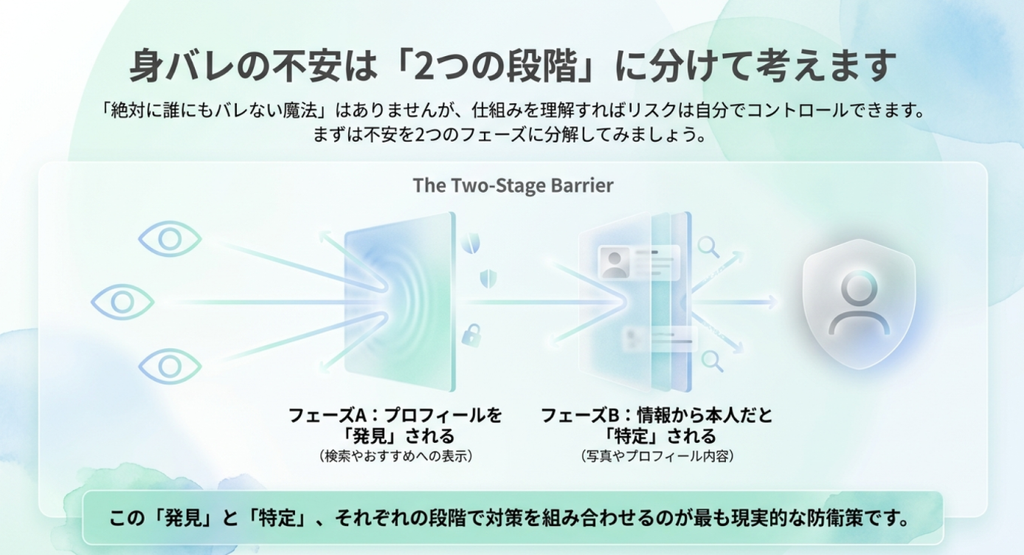 身バレの不安は「2つの段階」に分けて考えます

「絶対に誰にもバレない魔法」はありませんが、仕組みを理解すればリスクは自分でコントロールできます。
まずは不安を2つのフェーズに分解してみましょう。

The Two-Stage Barrier

フェーズA：プロフィールを
「発見」される
（検索やおすすめへの表示）

フェーズB：情報から本人だと
「特定」される
（写真やプロフィール内容）

この「発見」と「特定」、それぞれの段階で対策を組み合わせるのが最も現実的な防衛策です。